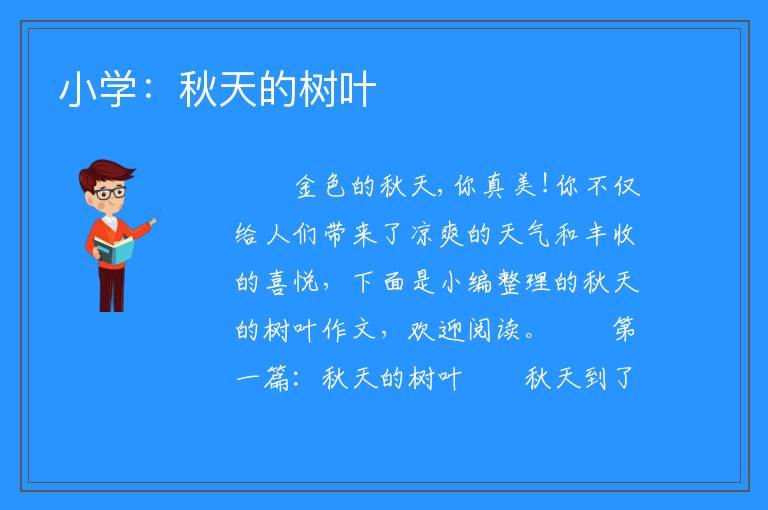 小学：秋天的树叶

金色的秋天，你真美！你不仅给人们带来了凉爽的天气和丰收的喜悦，下面是小编整理的秋天的树叶作文，欢迎阅读。　第一篇：秋天的树叶　秋天到了